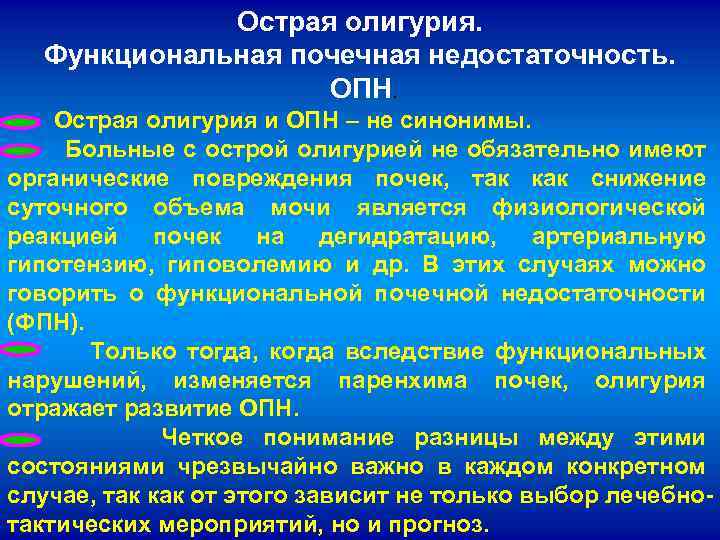 Острая олигурия.
Функциональная почечная недостаточность.
ОПН.

Острая олигурия и ОПН – не синонимы.

Больные с острой олигурией не обязательно имеют органические повреждения почек, так как снижение суточного объема мочи является физиологической реакцией почек на дегидратацию, артериальную гипотензию, гиповолемию и др. В этих случаях можно говорить о функциональной почечной недостаточности (ФПН).

Только тогда, когда вследствие функциональных нарушений, изменяется паренхима почек, олигурия отражает развитие ОПН.

Четкое понимание разницы между этими состояниями чрезвычайно важно в каждом конкретном случае, так как от этого зависит не только выбор лечебно-тактических мероприятий, но и прогноз.